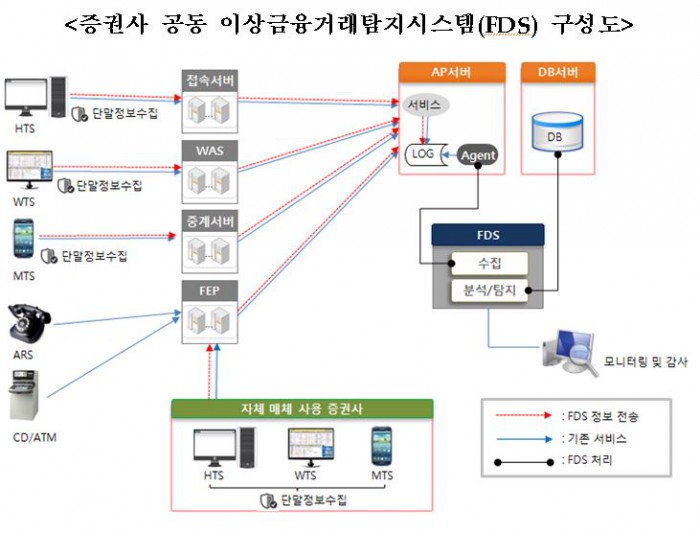 <증권사 공동 이상금융거래탐지시스템(FDS) 구성도>

HTS
단말정보수집
WTS
단말정보수집
MTS
단말정보수집
ARS
CD/ATM

접속서버
WAS
중계서버
FEP

AP서버
서비스
LOG
Agent

DB서버
DB

FDS
수집
분석/탐지

모니터링 및 감사

자체 매체 사용 증권사
HTS
WTS
MTS
단말정보수집

: FDS 정보 전송
: 기존 서비스
: FDS 처리